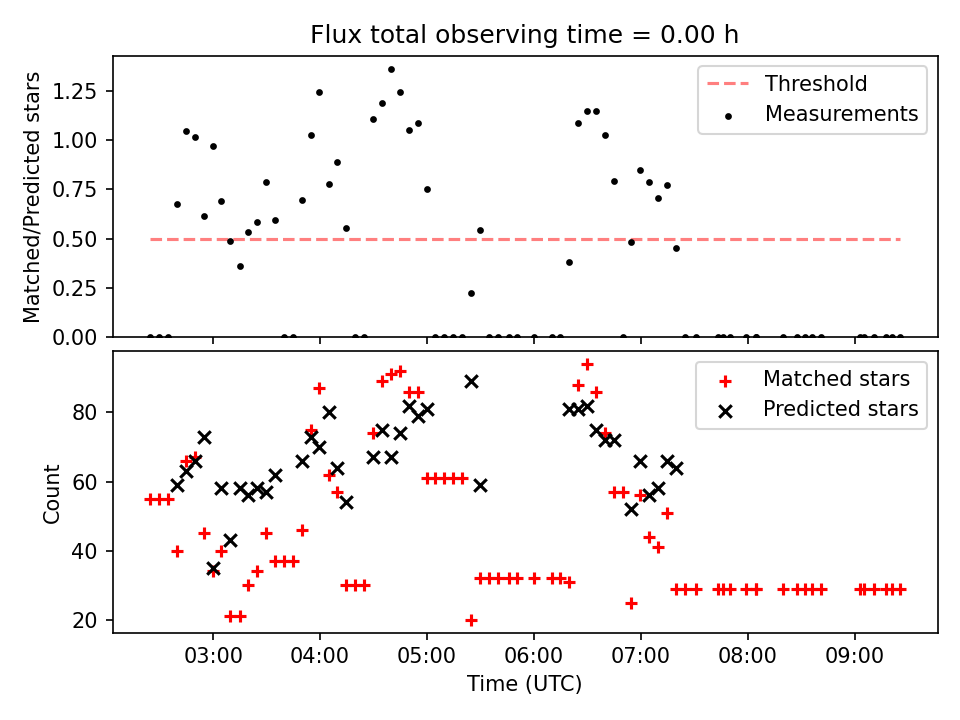 Flux total observing time = 0.00 h

Matched/Predicted stars

1.25
1.00
0.75
0.50
0.25
0.00

Threshold
Measurements

Count

80
60
40
20

Matched stars
Predicted stars

03:00
04:00
05:00
06:00
07:00
08:00
09:00

Time (UTC)